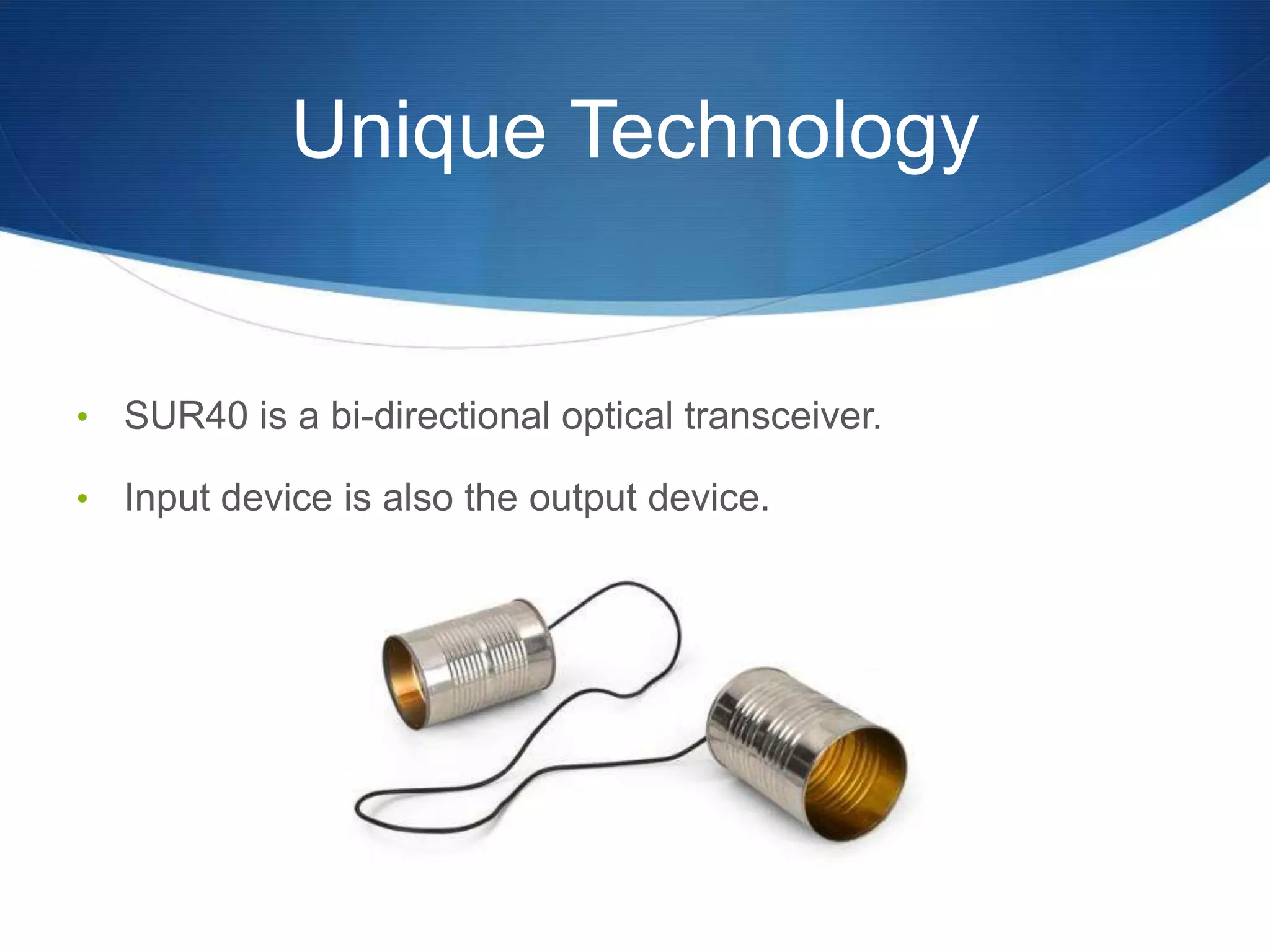 Unique Technology

• SUR40 is a bi-directional optical transceiver.

• Input device is also the output device.